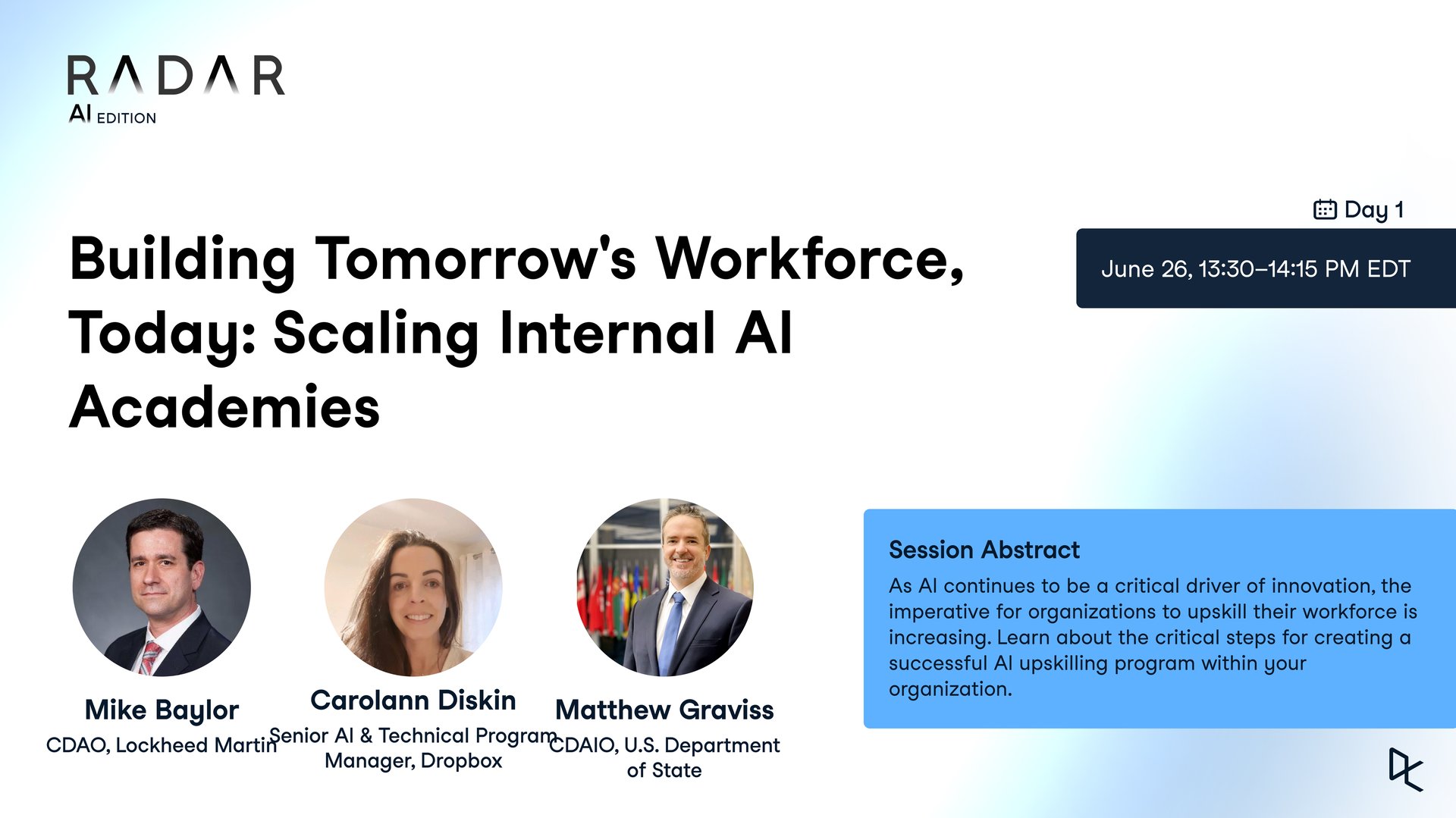 RADAR
AI EDITION

Day 1

June 26, 13:30–14:15 PM EDT

Building Tomorrow's Workforce, Today: Scaling Internal AI Academies

Mike Baylor
CDAO, Lockheed Martin

Carolann Diskin
Senior AI & Technical Program Manager, Dropbox

Matthew Graviss
CDAIO, U.S. Department of State

Session Abstract
As AI continues to be a critical driver of innovation, the imperative for organizations to upskill their workforce is increasing. Learn about the critical steps for creating a successful AI upskilling program within your organization.